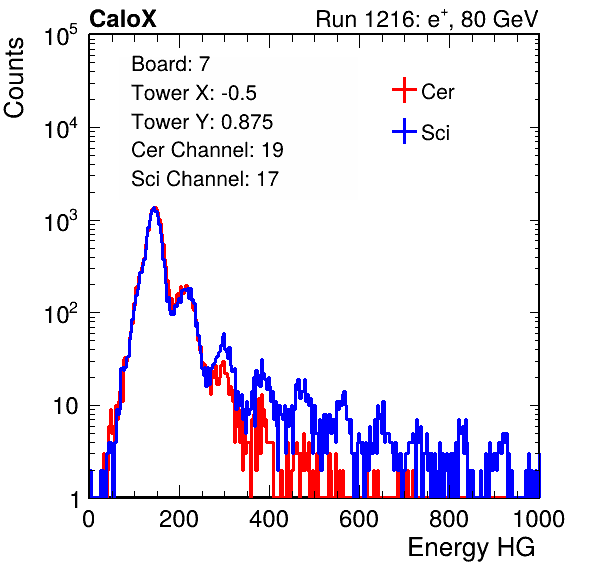 CaloX

Run 1216: $e^{+}$, 80 GeV

Counts

$10^5$

$10^4$

$10^3$

$10^2$

10

1

Board: 7
Tower X: -0.5
Tower Y: 0.875
Cer Channel: 19
Sci Channel: 17

Cer
Sci

0
200
400
600
800
1000

Energy HG